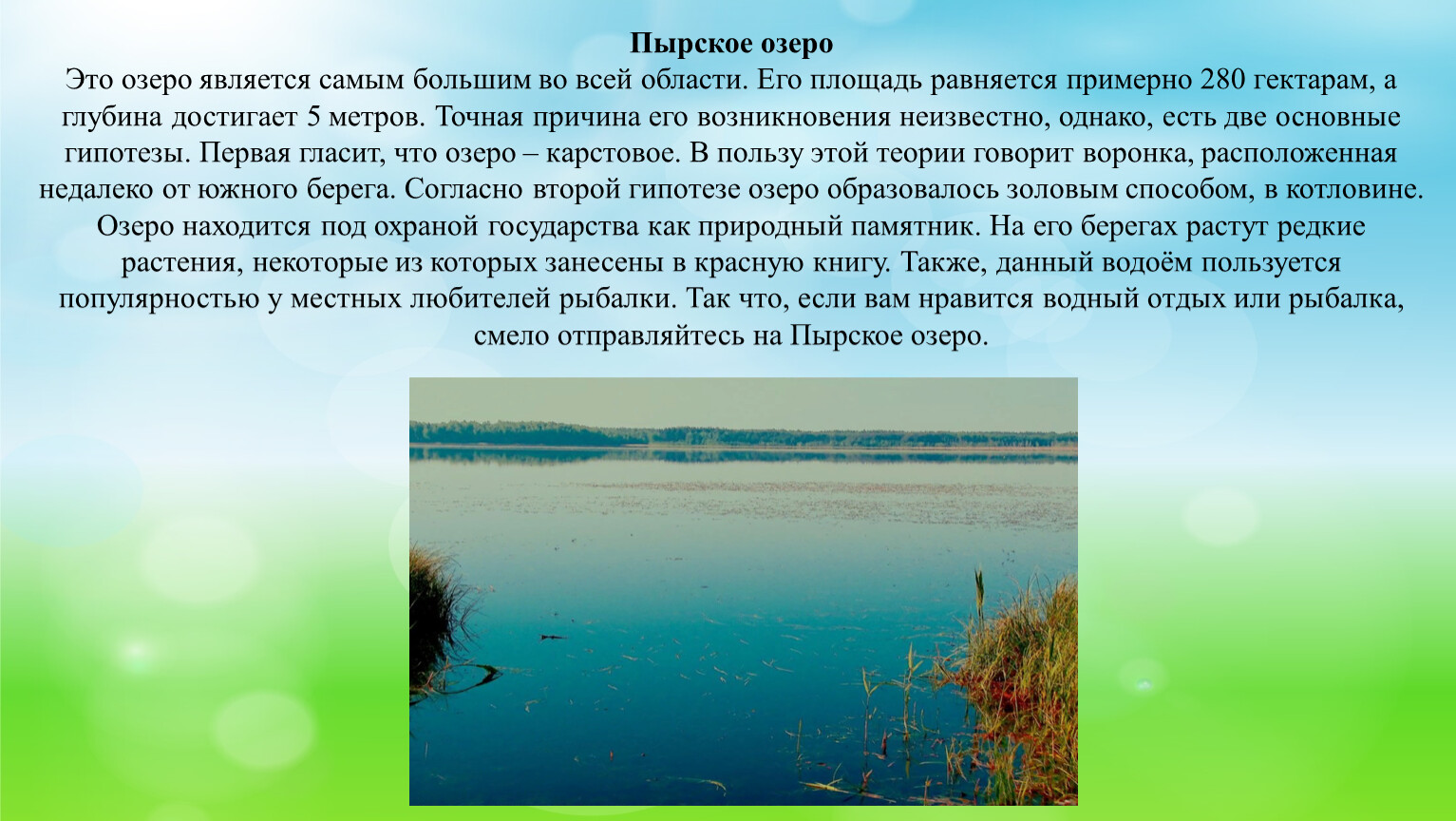 **Пырское озеро**

Это озеро является самым большим во всей области. Его площадь равняется примерно 280 гектарам, а глубина достигает 5 метров. Точная причина его возникновения неизвестно, однако, есть две основные гипотезы. Первая гласит, что озеро – карстовое. В пользу этой теории говорит воронка, расположенная недалеко от южного берега. Согласно второй гипотезе озеро образовалось золовым способом, в котловине. Озеро находится под охраной государства как природный памятник. На его берегах растут редкие растения, некоторые из которых занесены в красную книгу. Также, данный водоём пользуется популярностью у местных любителей рыбалки. Так что, если вам нравится водный отдых или рыбалка, смело отправляйтесь на Пырское озеро.